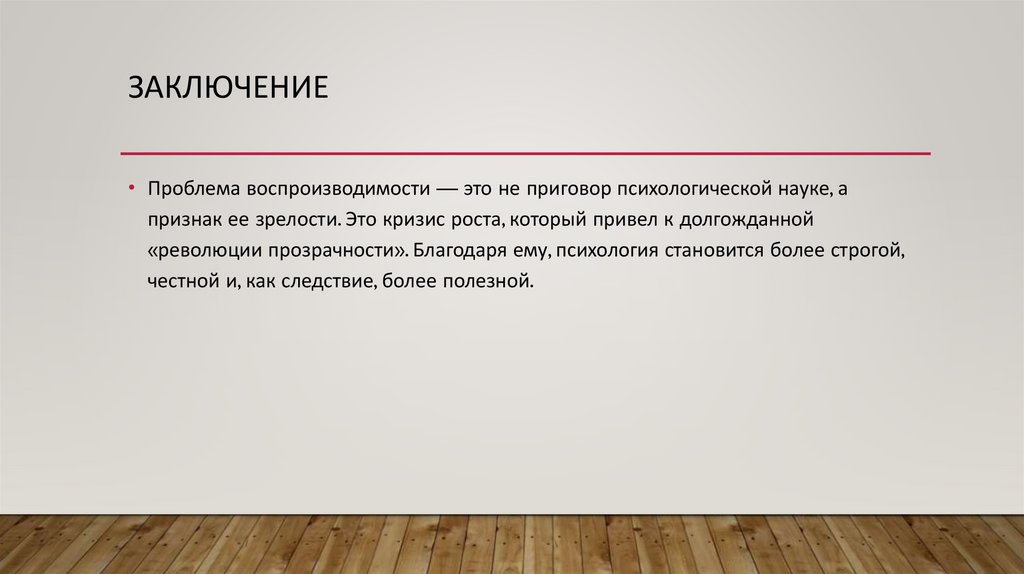 ЗАКЛЮЧЕНИЕ

• Проблема воспроизводимости — это не приговор психологической науке, а признак ее зрелости. Это кризис роста, который привел к долгожданной «революции прозрачности». Благодаря ему, психология становится более строгой, честной и, как следствие, более полезной.